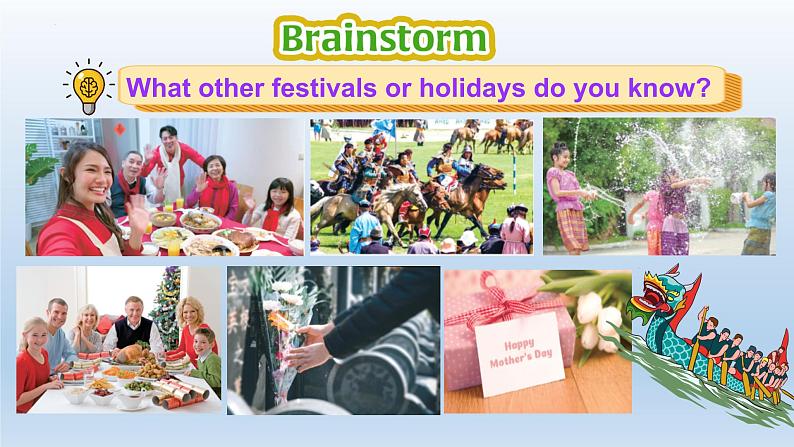 Brainstorm

What other festivals or holidays do you know?

Happy Mother's Day